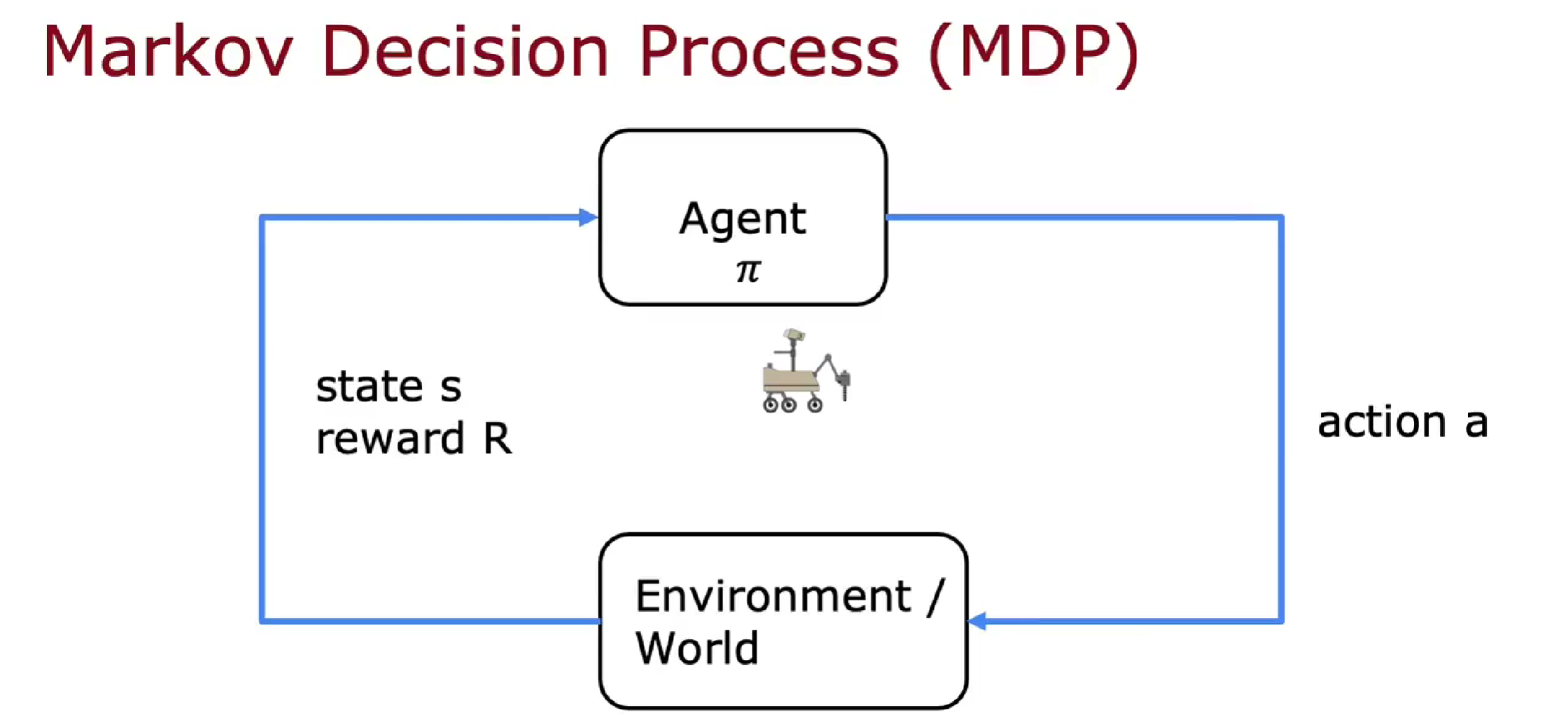 Markov Decision Process (MDP)

Agent
$\pi$

state s
reward R

action a

Environment /
World